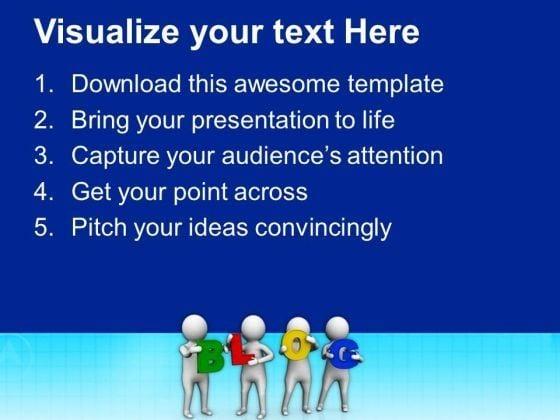 Visualize your text Here

1. Download this awesome template
2. Bring your presentation to life
3. Capture your audience's attention
4. Get your point across
5. Pitch your ideas convincingly

BLOG